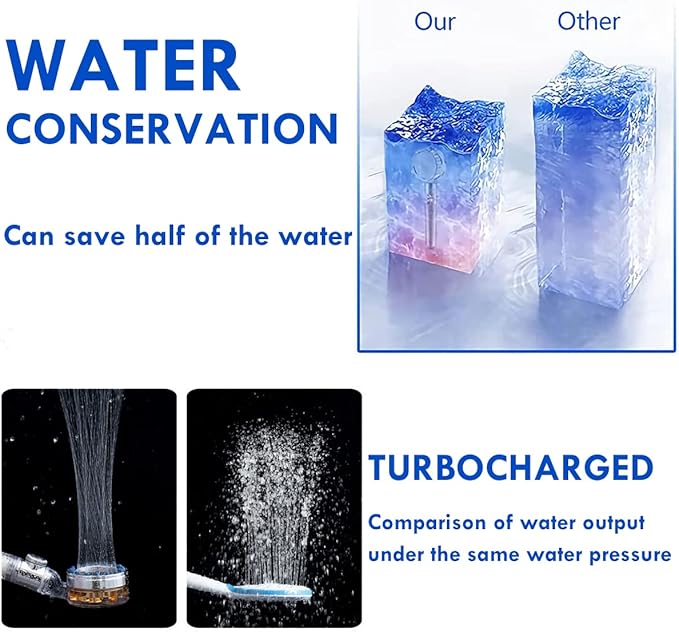 WATER
CONSERVATION

Can save half of the water

Our

Other

TURBOCHARGED

Comparison of water output under the same water pressure